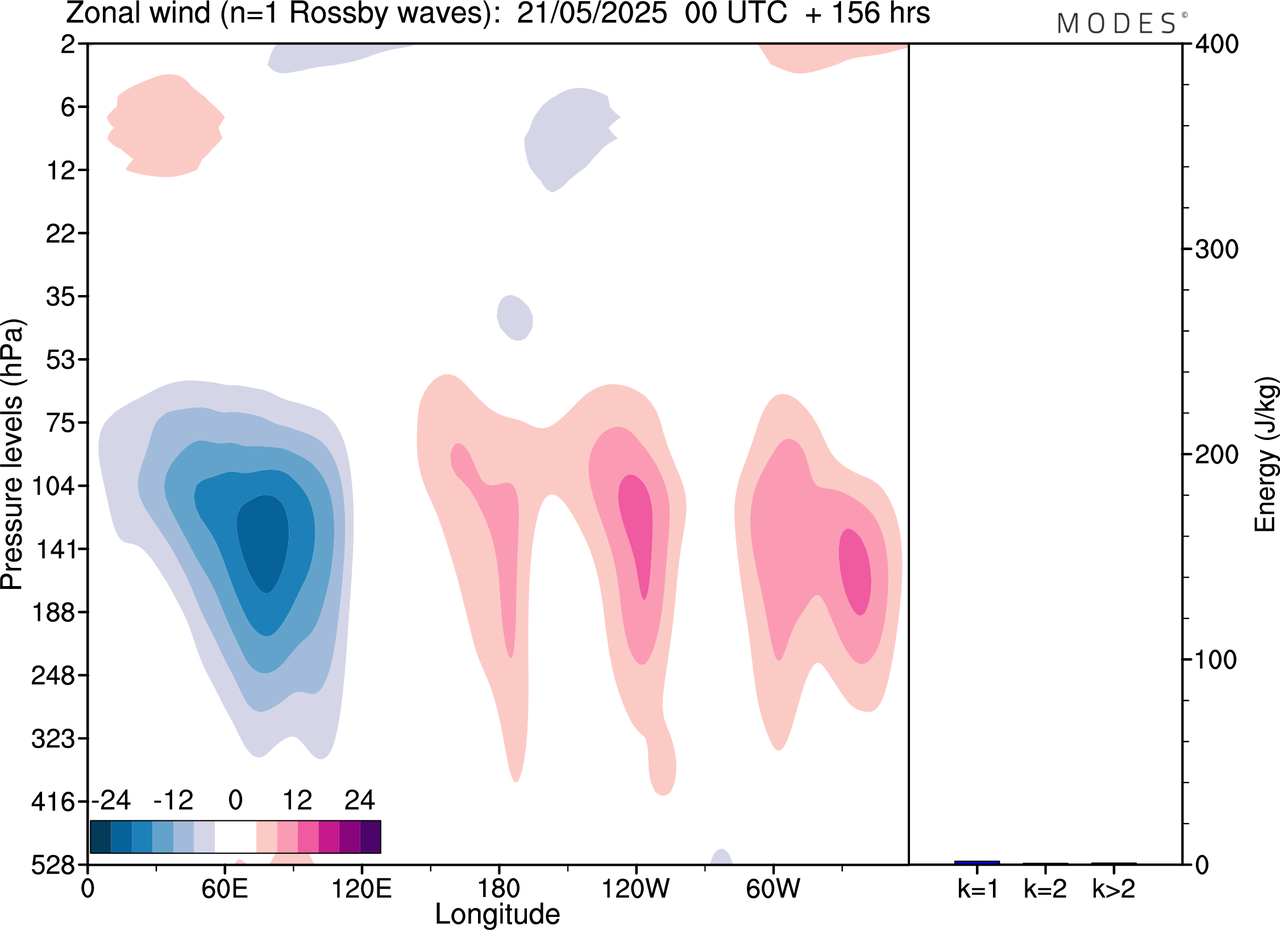 Zonal wind (n=1 Rossby waves): 21/05/2025 00 UTC + 156 hrs

MODES®

Pressure levels (hPa)

2
6
12
22
35
53
75
104
141
188
248
323
416
528

-24 -12 0 12 24

0 60E 120E 180 120W 60W

Longitude

Energy (J/kg)

400
300
200
100
0

k=1 k=2 k>2